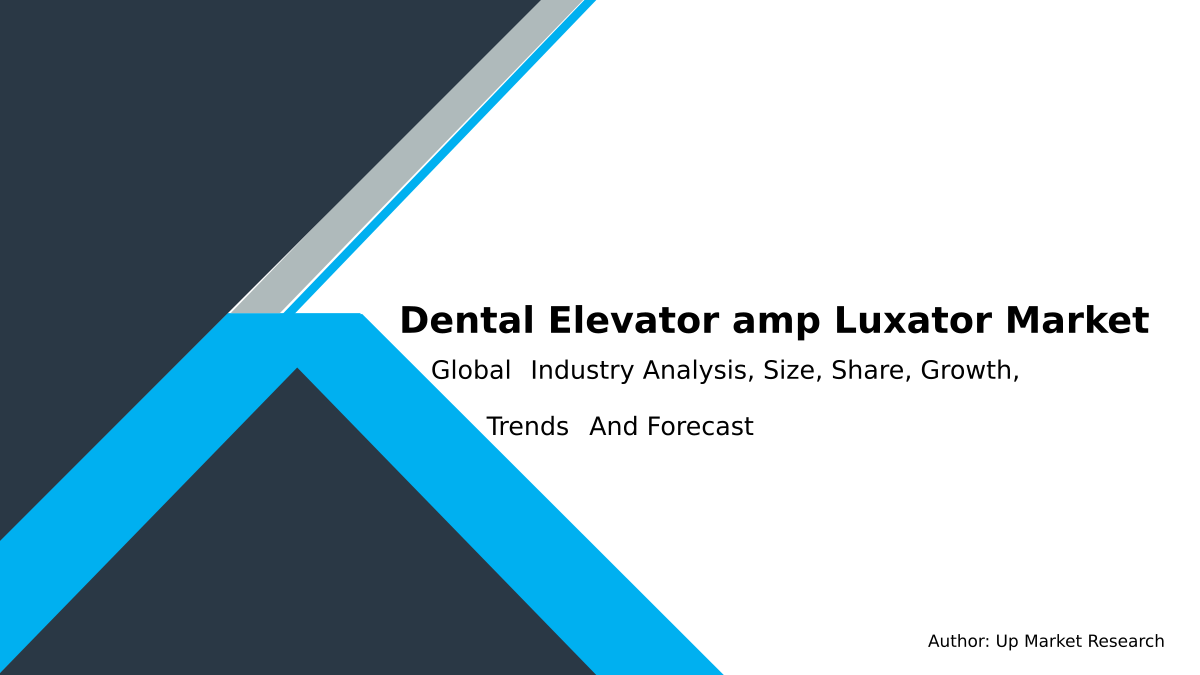 Dental Elevator amp Luxator Market

Global Industry Analysis, Size, Share, Growth, Trends And Forecast

Author: Up Market Research